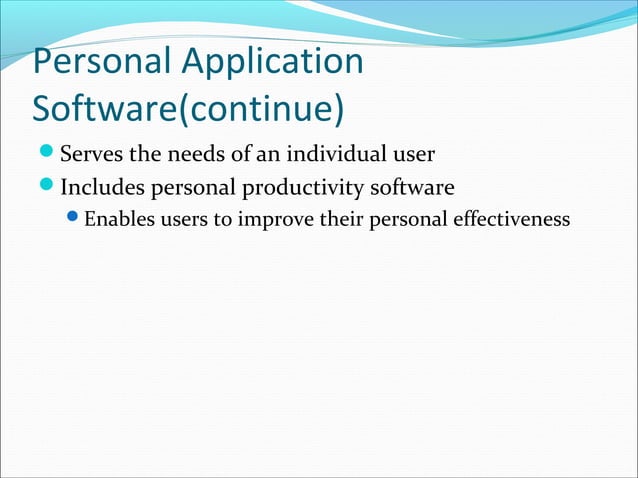 Personal Application Software(continue)

Serves the needs of an individual user

Includes personal productivity software

Enables users to improve their personal effectiveness